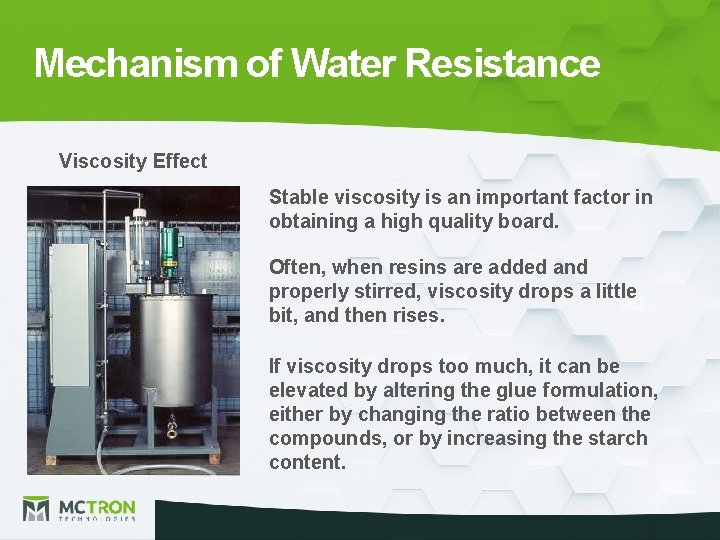 Mechanism of Water Resistance

Viscosity Effect

Stable viscosity is an important factor in obtaining a high quality board.

Often, when resins are added and properly stirred, viscosity drops a little bit, and then rises.

If viscosity drops too much, it can be elevated by altering the glue formulation, either by changing the ratio between the compounds, or by increasing the starch content.

MCTRON TECHNOLOGIES